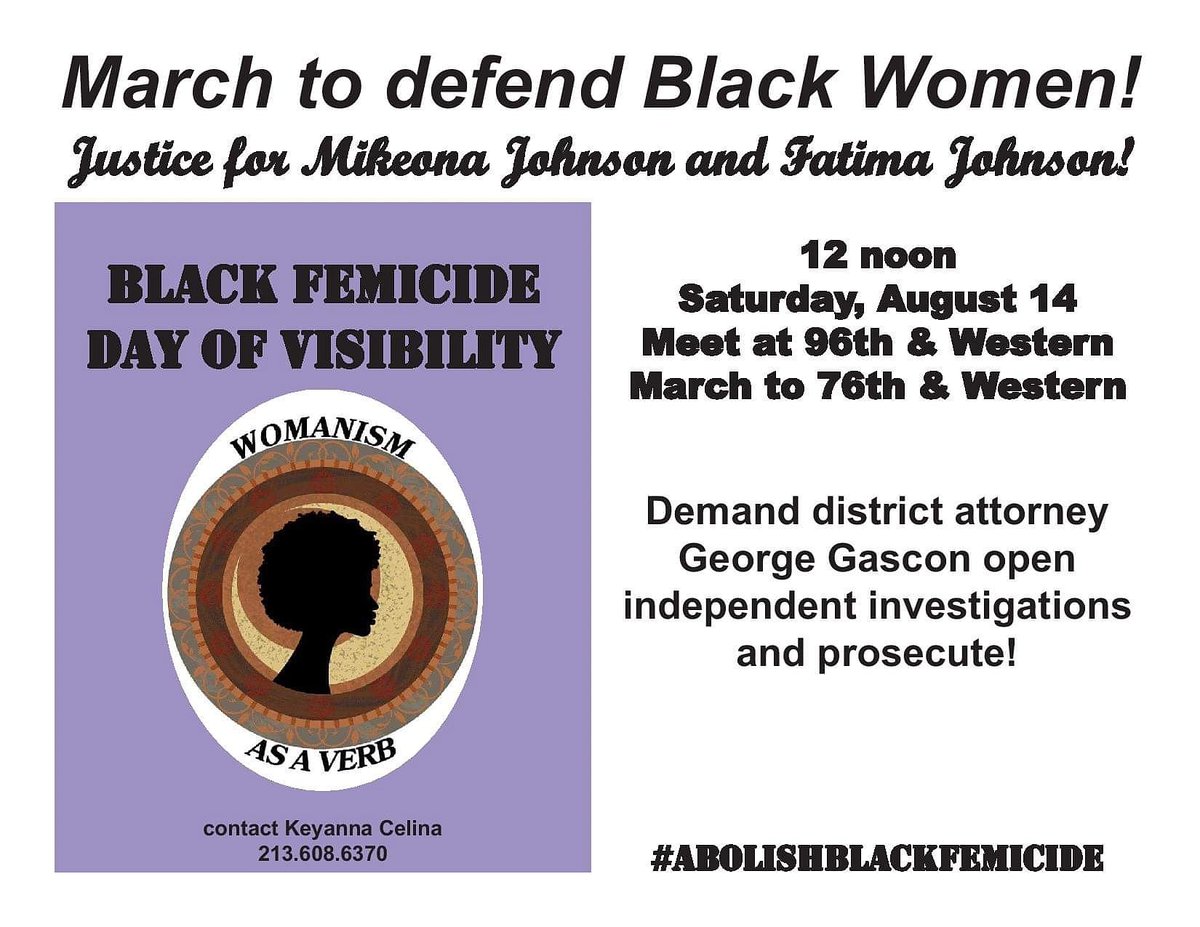 March to defend Black Women!
Justice for Mikeona Johnson and Fatima Johnson!

BLACK FEMICIDE DAY OF VISIBILITY

WOMANISM
AS A VERB

contact Keyanna Celina
213.608.6370

12 noon
Saturday, August 14
Meet at 96th & Western
March to 76th & Western

Demand district attorney George Gascon open independent investigations and prosecute!

#ABOLISHBLACKFEMICIDE